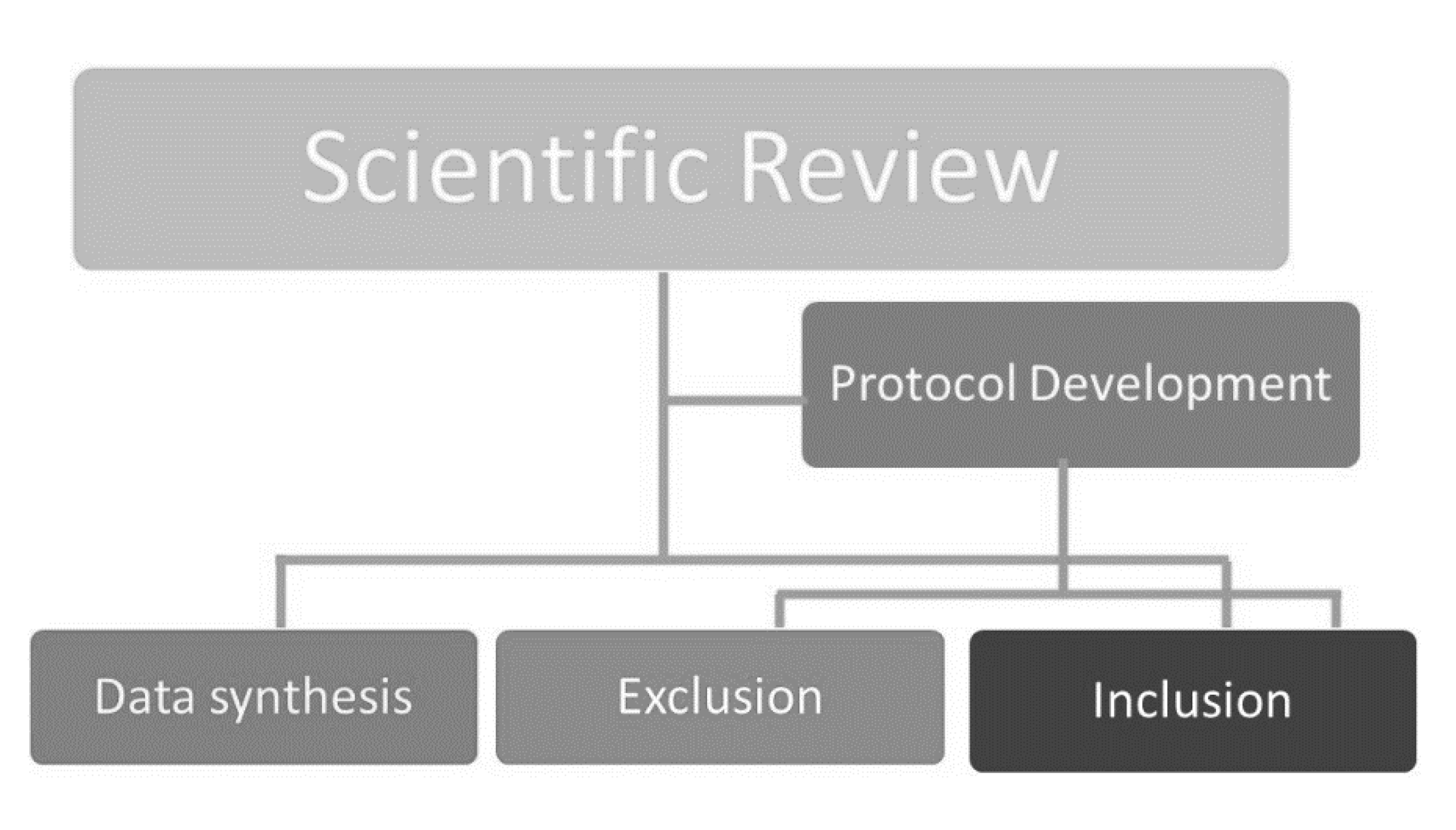 Scientific Review

Protocol Development

Data synthesis

Exclusion

Inclusion